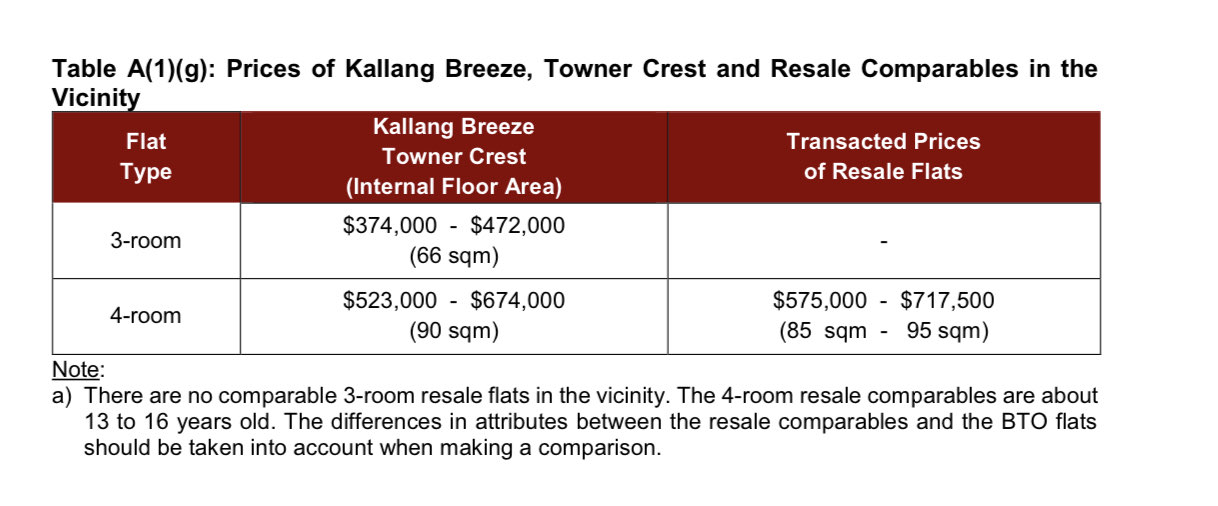 Table A(1)(g): Prices of Kallang Breeze, Towner Crest and Resale Comparables in the Vicinity

| Flat Type | Kallang Breeze Towner Crest (Internal Floor Area) | Transacted Prices of Resale Flats |
|---|---|---|
| 3-room | \$374,000 - \$472,000 (66 sqm) | - |
| 4-room | \$523,000 - \$674,000 (90 sqm) | \$575,000 - \$717,500 (85 sqm - 95 sqm) |

Note:
a) There are no comparable 3-room resale flats in the vicinity. The 4-room resale comparables are about 13 to 16 years old. The differences in attributes between the resale comparables and the BTO flats should be taken into account when making a comparison.